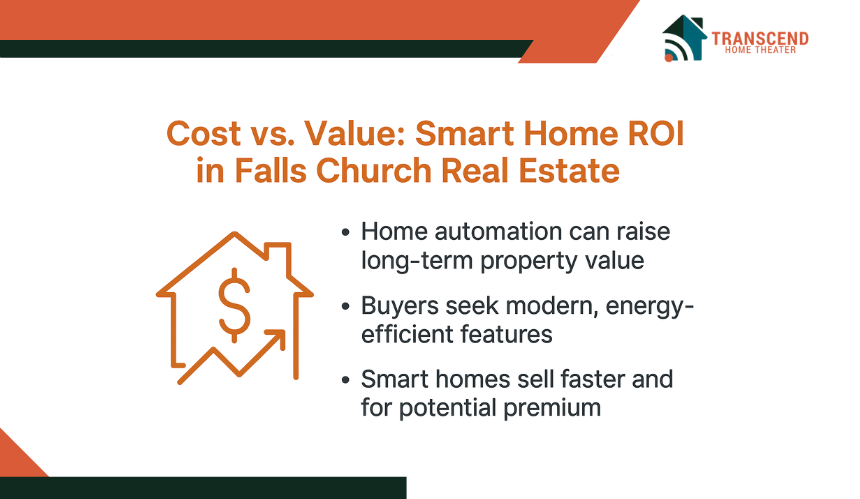 TRANSCEND
HOME THEATER

Cost vs. Value: Smart Home ROI in Falls Church Real Estate

$

• Home automation can raise long-term property value
• Buyers seek modern, energy-efficient features
• Smart homes sell faster and for potential premium